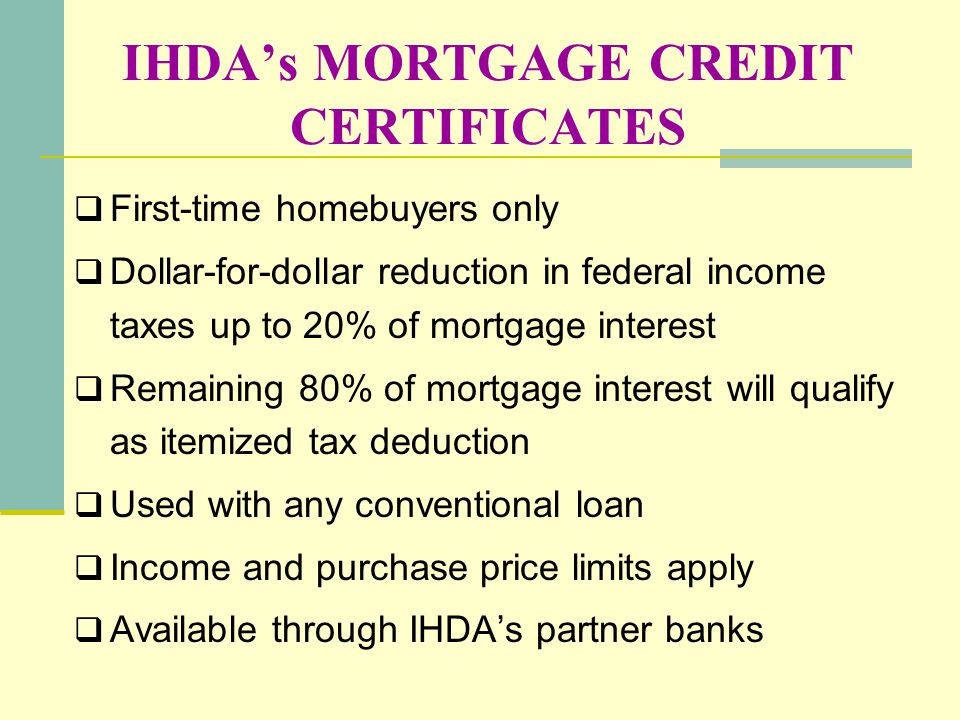 IHDA’s MORTGAGE CREDIT CERTIFICATES

❑ First-time homebuyers only

❑ Dollar-for-dollar reduction in federal income taxes up to 20% of mortgage interest

❑ Remaining 80% of mortgage interest will qualify as itemized tax deduction

❑ Used with any conventional loan

❑ Income and purchase price limits apply

❑ Available through IHDA’s partner banks